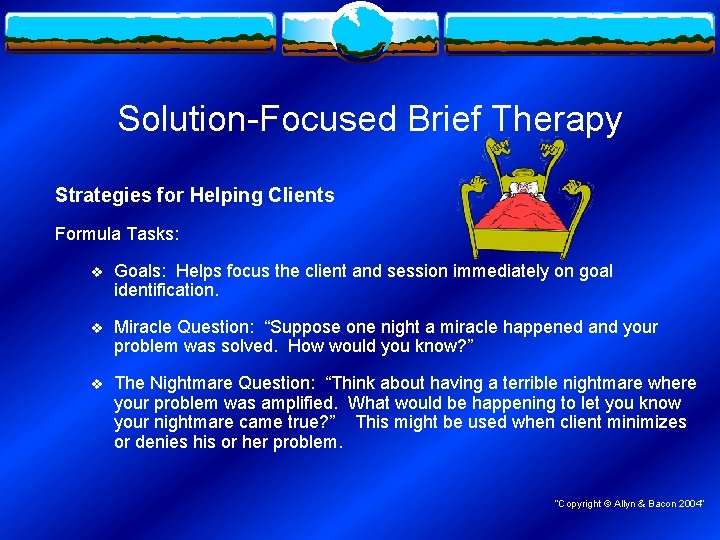 Solution-Focused Brief Therapy

Strategies for Helping Clients

Formula Tasks:

❖ Goals: Helps focus the client and session immediately on goal identification.

❖ Miracle Question: “Suppose one night a miracle happened and your problem was solved. How would you know?”

❖ The Nightmare Question: “Think about having a terrible nightmare where your problem was amplified. What would be happening to let you know your nightmare came true?” This might be used when client minimizes or denies his or her problem.

"Copyright © Allyn & Bacon 2004"